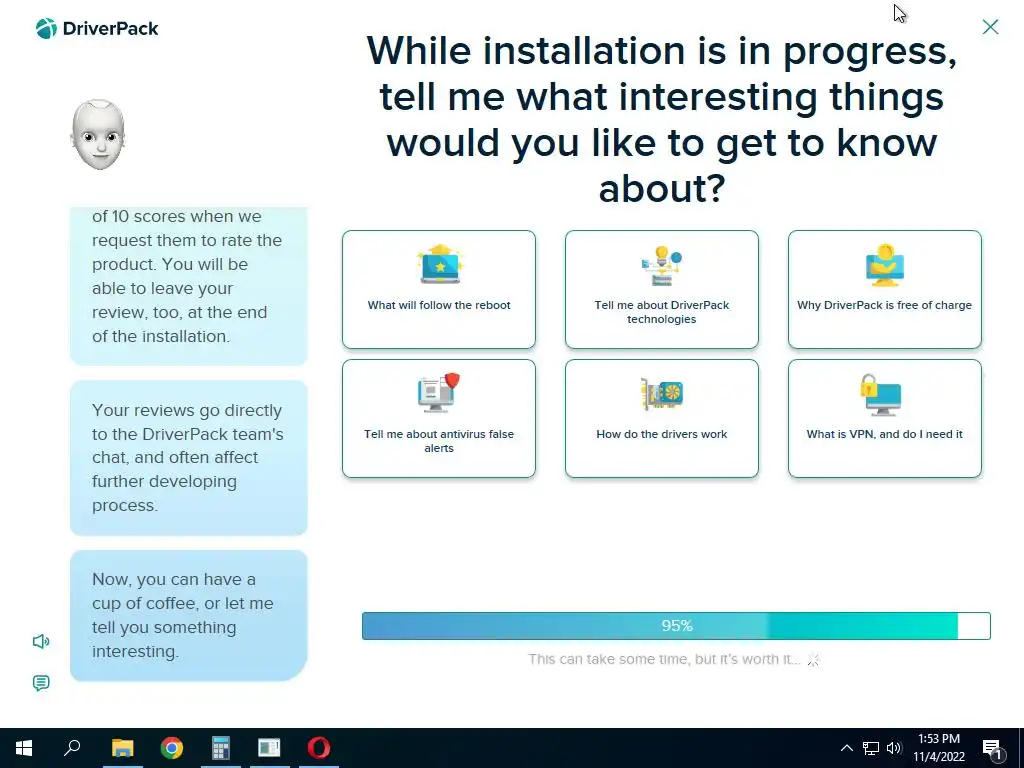 DriverPack

While installation is in progress, tell me what interesting things would you like to get to know about?

of 10 scores when we request them to rate the product. You will be able to leave your review, too, at the end of the installation.

Your reviews go directly to the DriverPack team's chat, and often affect further developing process.

Now, you can have a cup of coffee, or let me tell you something interesting.

What will follow the reboot

Tell me about DriverPack technologies

Why DriverPack is free of charge

Tell me about antivirus false alerts

How do the drivers work

What is VPN, and do I need it

95%

This can take some time, but it's worth it...

1:53 PM
11/4/2022

1